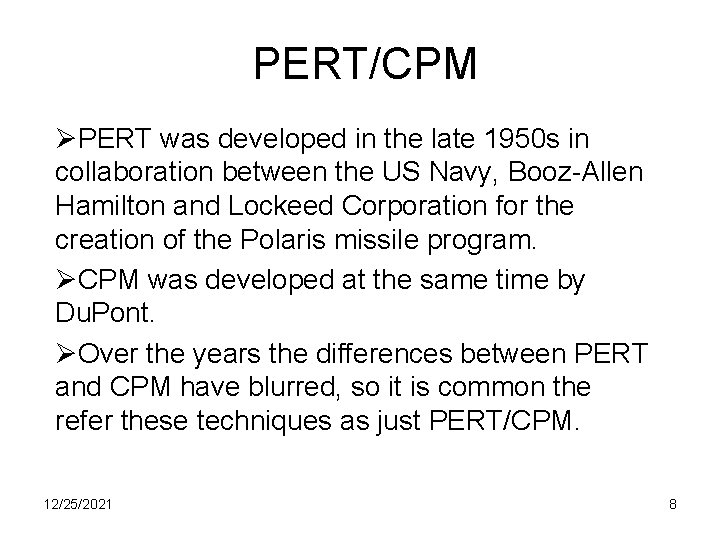 PERT/CPM

➢PERT was developed in the late 1950s in collaboration between the US Navy, Booz-Allen Hamilton and Lockeed Corporation for the creation of the Polaris missile program.

➢CPM was developed at the same time by DuPont.

➢Over the years the differences between PERT and CPM have blurred, so it is common the refer these techniques as just PERT/CPM.

12/25/2021

8